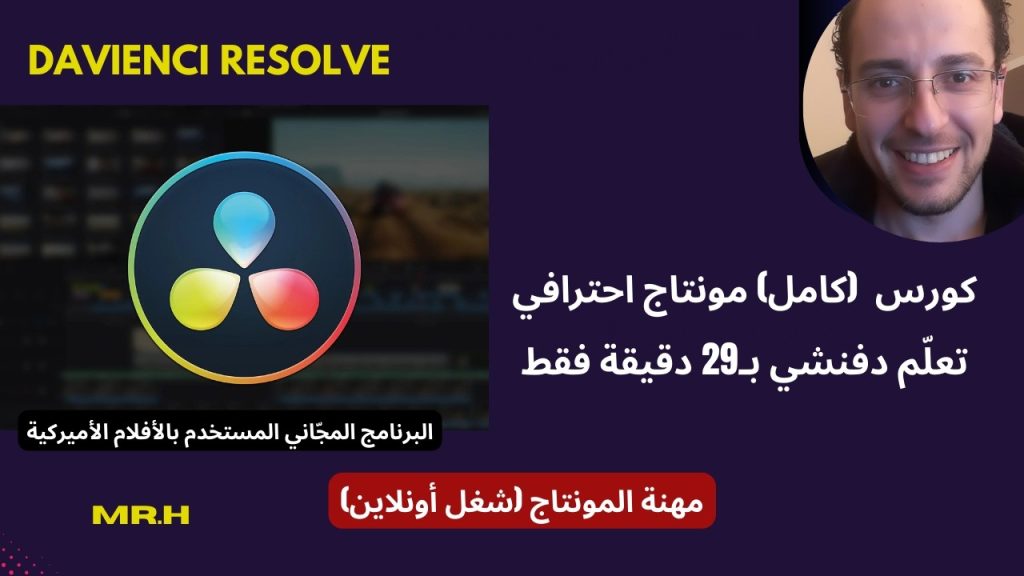 DAVIENCI RESOLVE

كورس (كامل) مونتاج احترافي
تعلّم دفنشي بـ29 دقيقة فقط

البرنامج المجّاني المستخدم بالأفلام الأميركية

مهنة المونتاج (شغل أونلاين)

MR.H